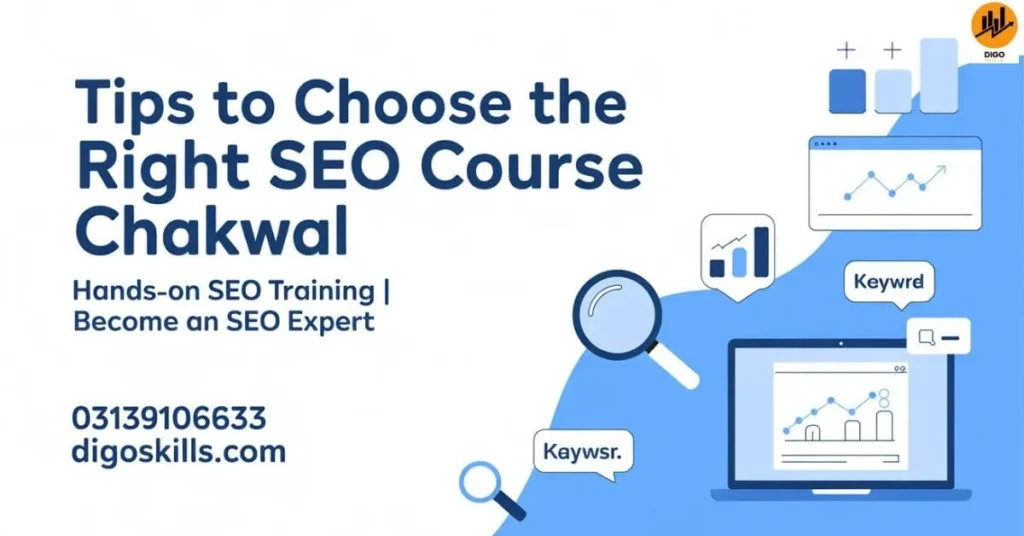 DIGO

Tips to Choose the Right SEO Course Chakwal

Hands-on SEO Training | Become an SEO Expert

03139106633
digoskills.com

Keywrd

Kaywsr.